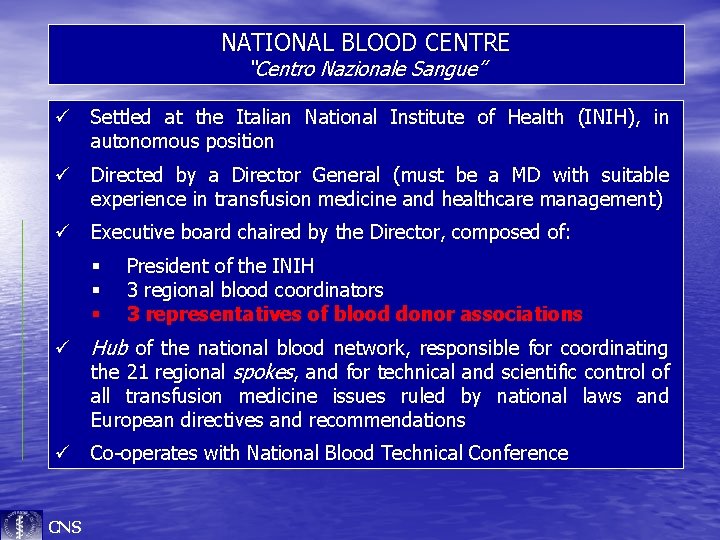 NATIONAL BLOOD CENTRE
"Centro Nazionale Sangue"

✓ Settled at the Italian National Institute of Health (INIH), in autonomous position

✓ Directed by a Director General (must be a MD with suitable experience in transfusion medicine and healthcare management)

✓ Executive board chaired by the Director, composed of:

▪ President of the INIH
▪ 3 regional blood coordinators
▪ 3 representatives of blood donor associations

✓ Hub of the national blood network, responsible for coordinating the 21 regional spokes, and for technical and scientific control of all transfusion medicine issues ruled by national laws and European directives and recommendations

✓ Co-operates with National Blood Technical Conference

CNS